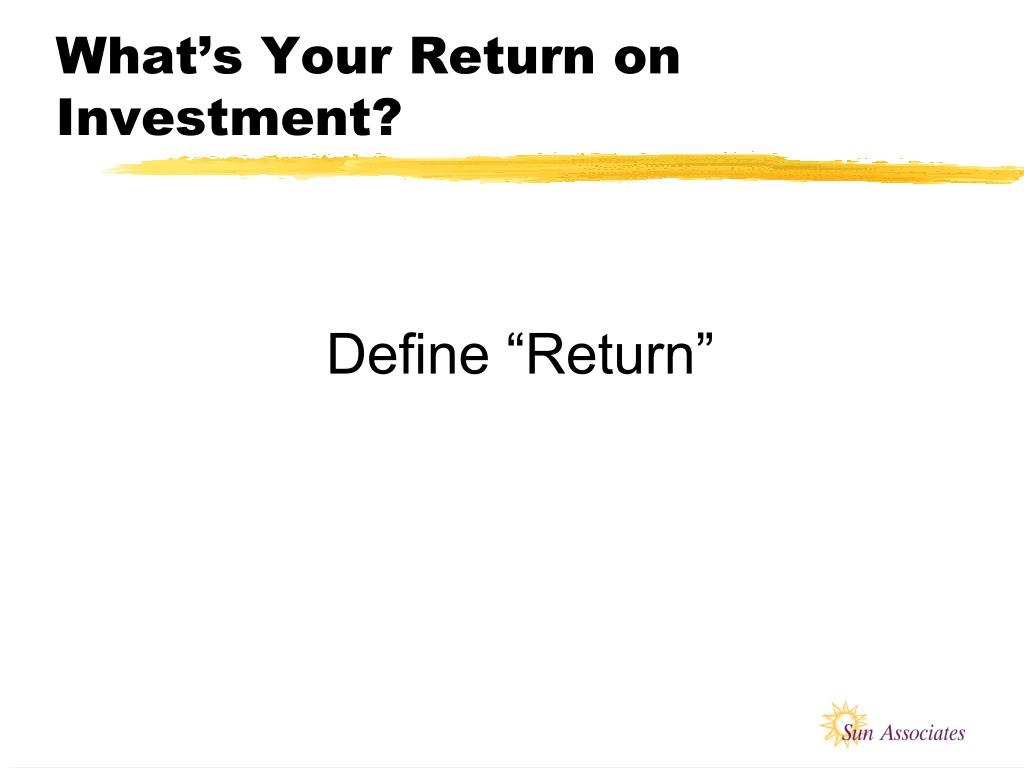 What’s Your Return on Investment?

Define “Return”

Sun Associates